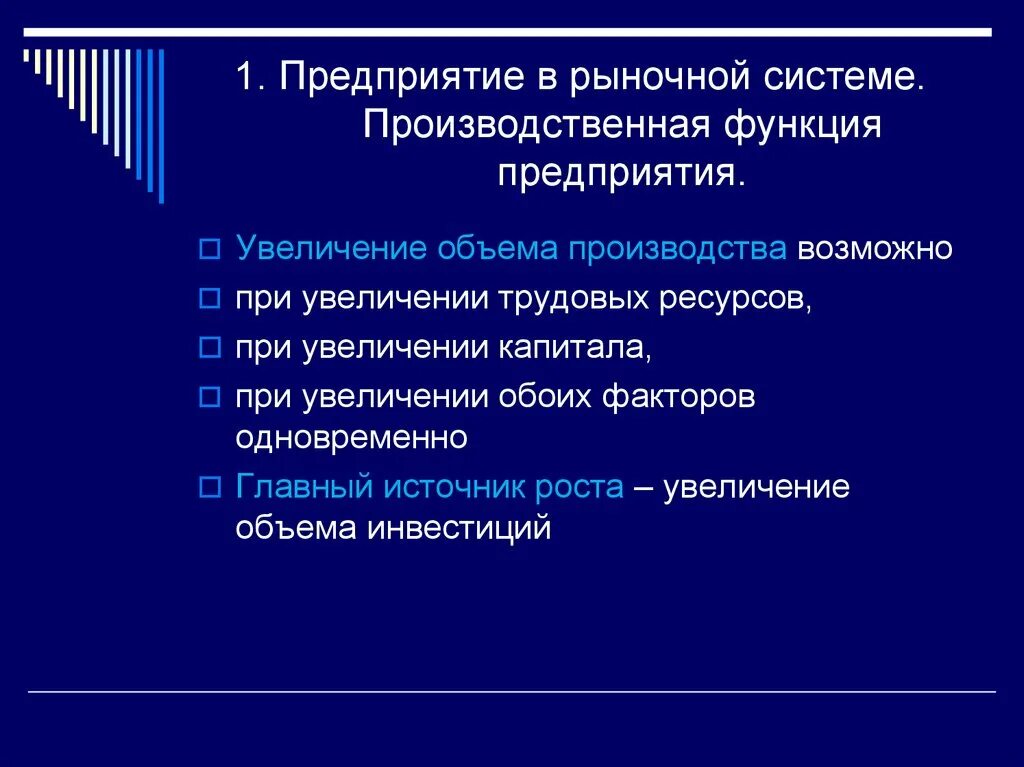 1. Предприятие в рыночной системе. Производственная функция предприятия.

Увеличение объема производства возможно

при увеличении трудовых ресурсов,

при увеличении капитала,

при увеличении обоих факторов одновременно

Главный источник роста – увеличение объема инвестиций